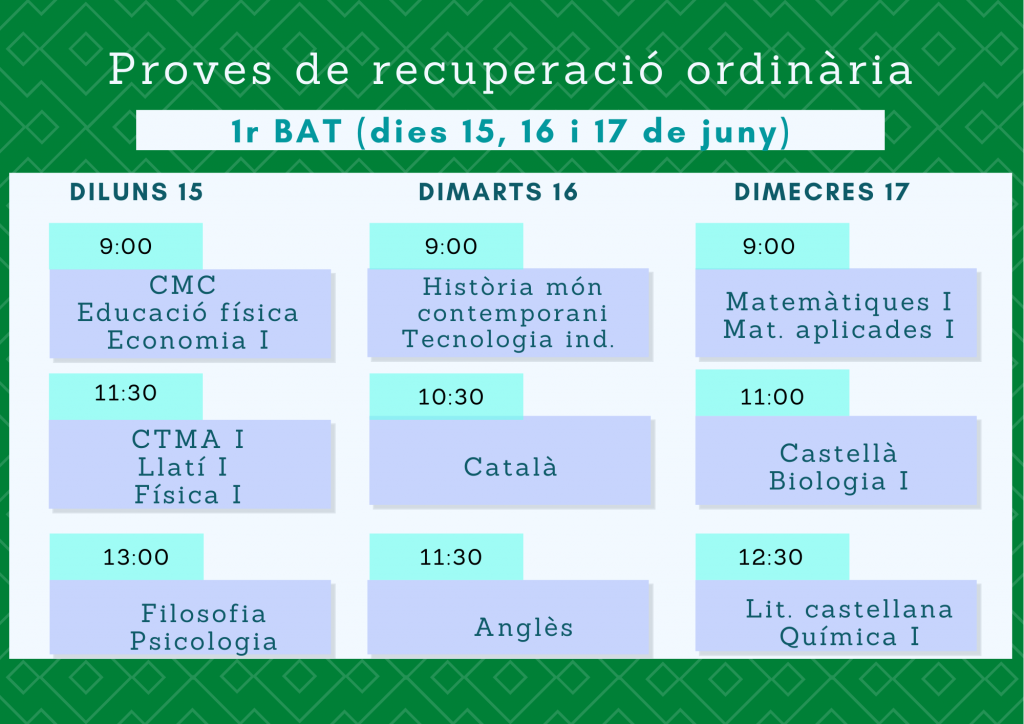 Proves de recuperació ordinària

1r BAT (dies 15, 16 i 17 de juny)

DILUNS 15

9:00
CMC
Educació física
Economia I

11:30
CTMA I
Llatí I
Física I

13:00
Filosofia
Psicologia

DIMARTS 16

9:00
Història món contemporani
Tecnologia ind.

10:30
Català

11:30
Anglès

DIMECRES 17

9:00
Matemàtiques I
Mat. aplicades I

11:00
Castellà
Biologia I

12:30
Lit. castellana
Química I